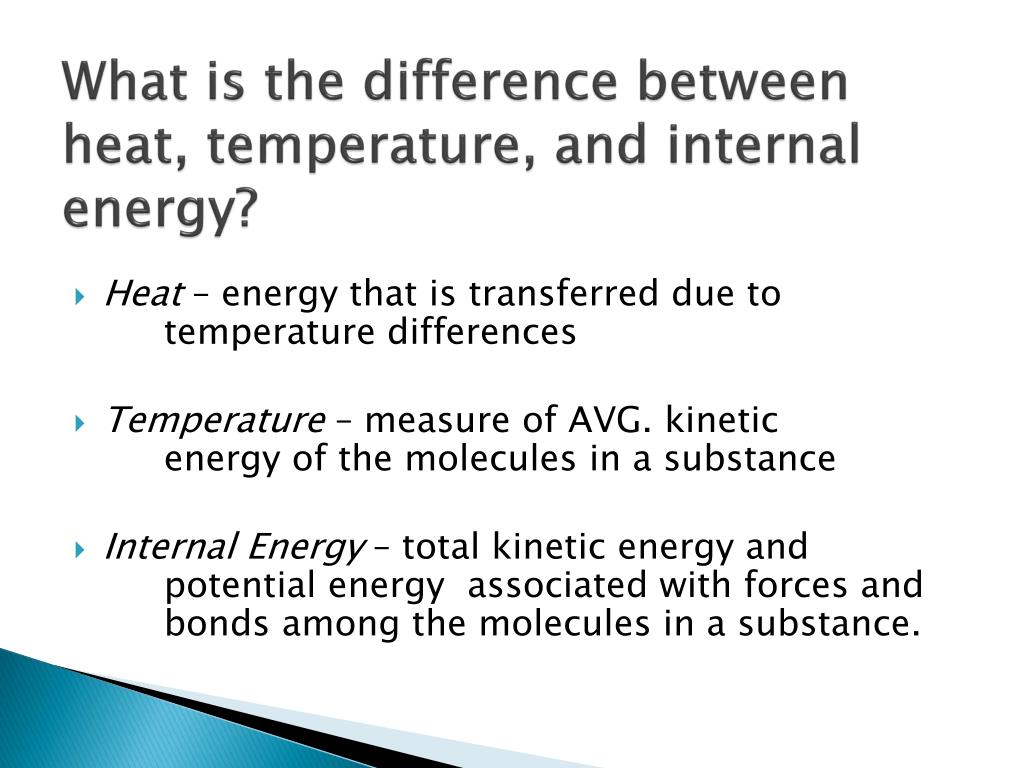 What is the difference between heat, temperature, and internal energy?

Heat – energy that is transferred due to temperature differences

Temperature – measure of AVG. kinetic energy of the molecules in a substance

Internal Energy – total kinetic energy and potential energy associated with forces and bonds among the molecules in a substance.